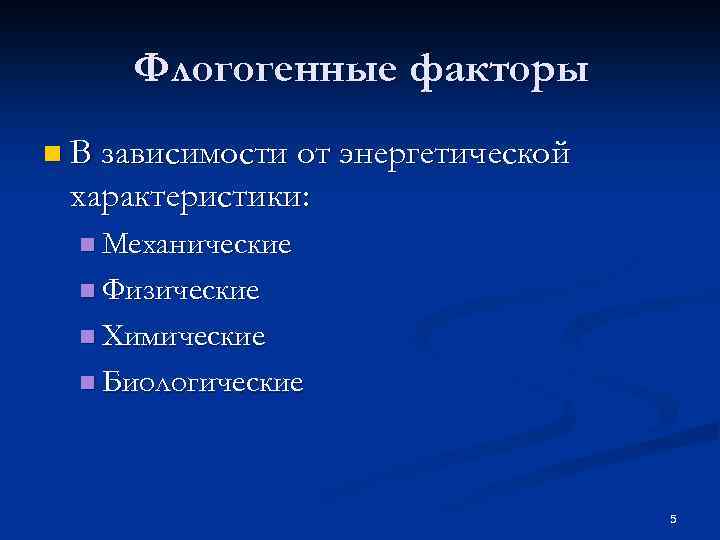 Флогогенные факторы

В зависимости от энергетической характеристики:

Механические

Физические

Химические

Биологические

5